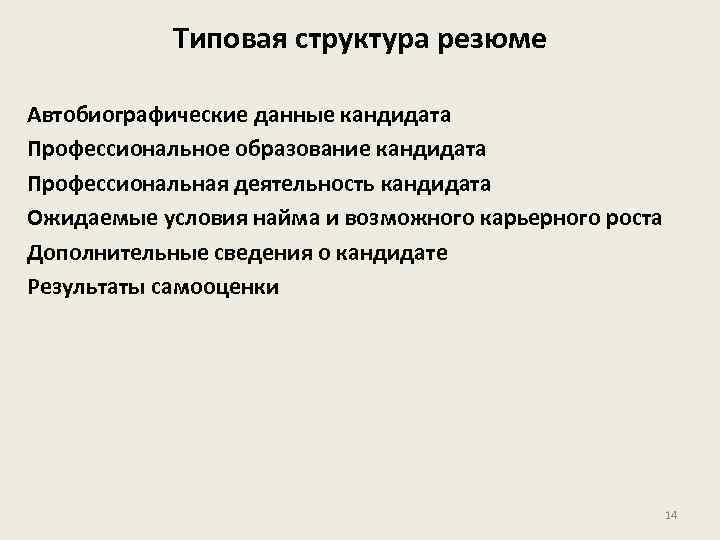 Типовая структура резюме

Автобиографические данные кандидата
Профессиональное образование кандидата
Профессиональная деятельность кандидата
Ожидаемые условия найма и возможного карьерного роста
Дополнительные сведения о кандидате
Результаты самооценки

14